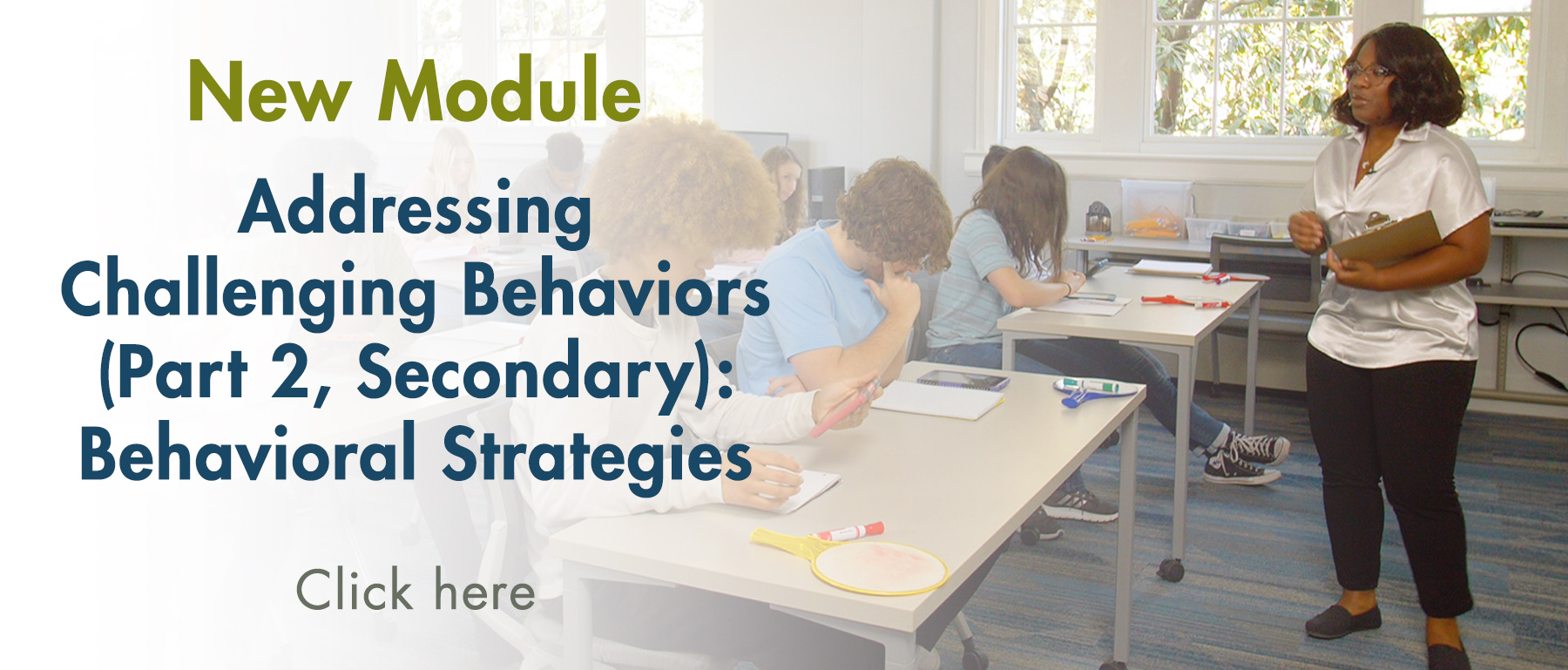 New Module

Addressing Challenging Behaviors (Part 2, Secondary): Behavioral Strategies

Click here